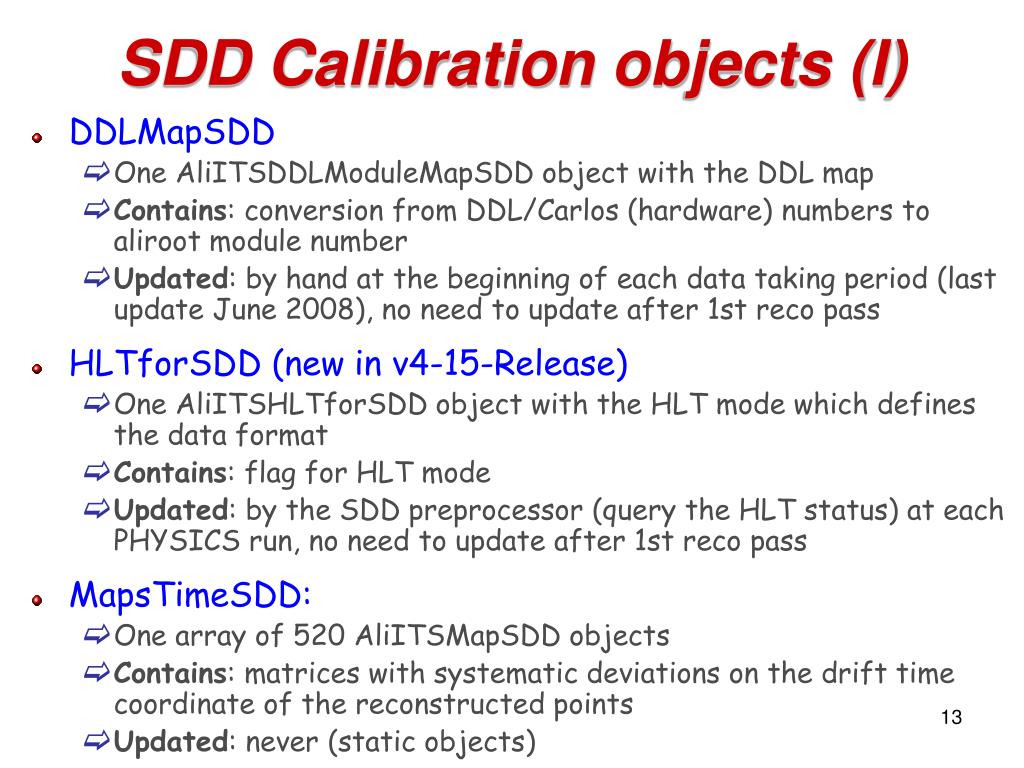 SDD Calibration objects (I)

DDLMapSDD

One AliITSDDLModuleMapSDD object with the DDL map

Contains: conversion from DDL/Carlos (hardware) numbers to aliroot module number

Updated: by hand at the beginning of each data taking period (last update June 2008), no need to update after 1st reco pass

HLTforSDD (new in v4-15-Release)

One AliITSHLTforSDD object with the HLT mode which defines the data format

Contains: flag for HLT mode

Updated: by the SDD preprocessor (query the HLT status) at each PHYSICS run, no need to update after 1st reco pass

MapsTimeSDD:

One array of 520 AliITSMapSDD objects

Contains: matrices with systematic deviations on the drift time coordinate of the reconstructed points

Updated: never (static objects)

13